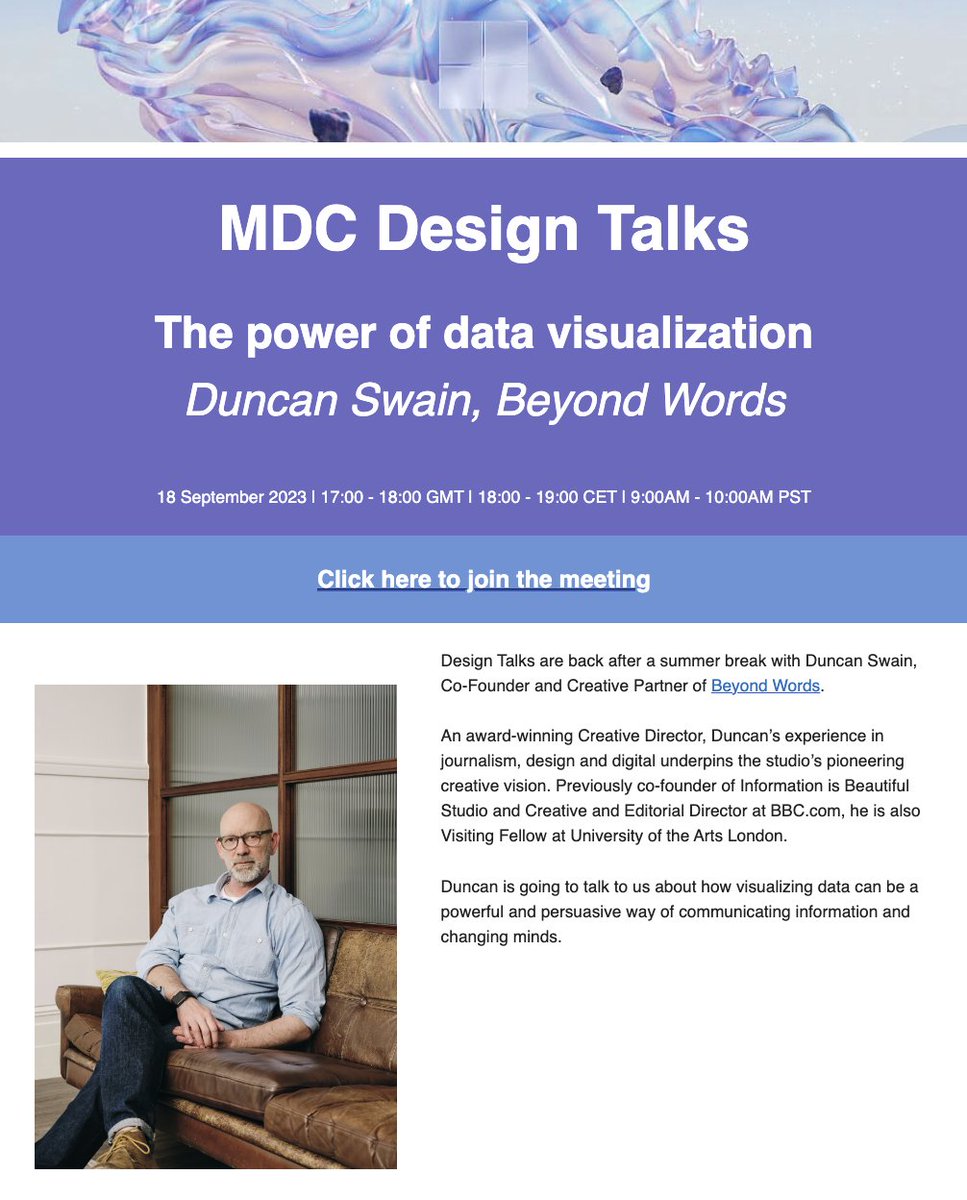 MDC Design Talks

The power of data visualization

Duncan Swain, Beyond Words

18 September 2023 | 17:00 - 18:00 GMT | 18:00 - 19:00 CET | 9:00AM - 10:00AM PST

Click here to join the meeting

Design Talks are back after a summer break with Duncan Swain, Co-Founder and Creative Partner of Beyond Words.

An award-winning Creative Director, Duncan's experience in journalism, design and digital underpins the studio's pioneering creative vision. Previously co-founder of Information is Beautiful Studio and Creative and Editorial Director at BBC.com, he is also Visiting Fellow at University of the Arts London.

Duncan is going to talk to us about how visualizing data can be a powerful and persuasive way of communicating information and changing minds.